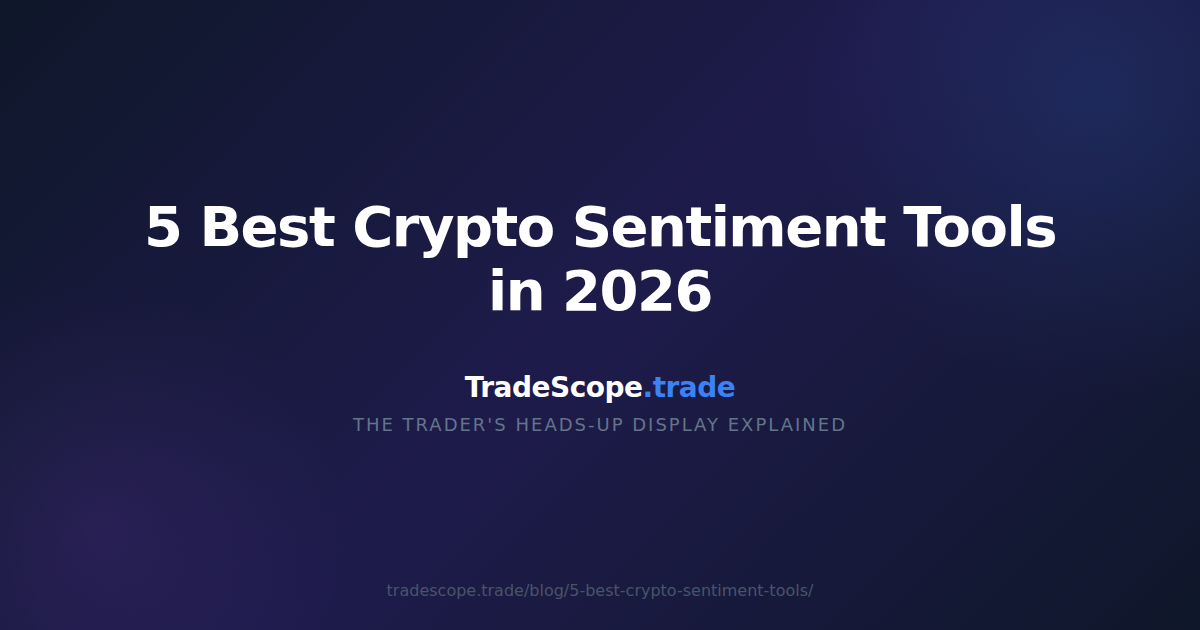 5 Best Crypto Sentiment Tools in 2026

TradeScope.trade

THE TRADER'S HEADS-UP DISPLAY EXPLAINED

tradescope.trade/blog/5-best-crypto-sentiment-tools/